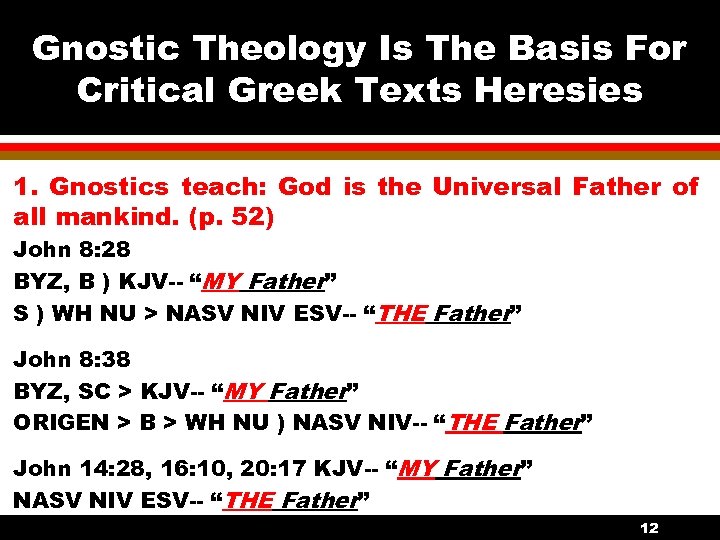 Gnostic Theology Is The Basis For Critical Greek Texts Heresies

1. Gnostics teach: God is the Universal Father of all mankind. (p. 52)

John 8:28
BYZ, B ) KJV-- “MY Father”
S ) WH NU > NASV NIV ESV-- “THE Father”

John 8:38
BYZ, SC > KJV-- “MY Father”
ORIGEN > B > WH NU ) NASV NIV-- “THE Father”

John 14:28, 16:10, 20:17 KJV-- “MY Father”
NASV NIV ESV-- “THE Father”

12